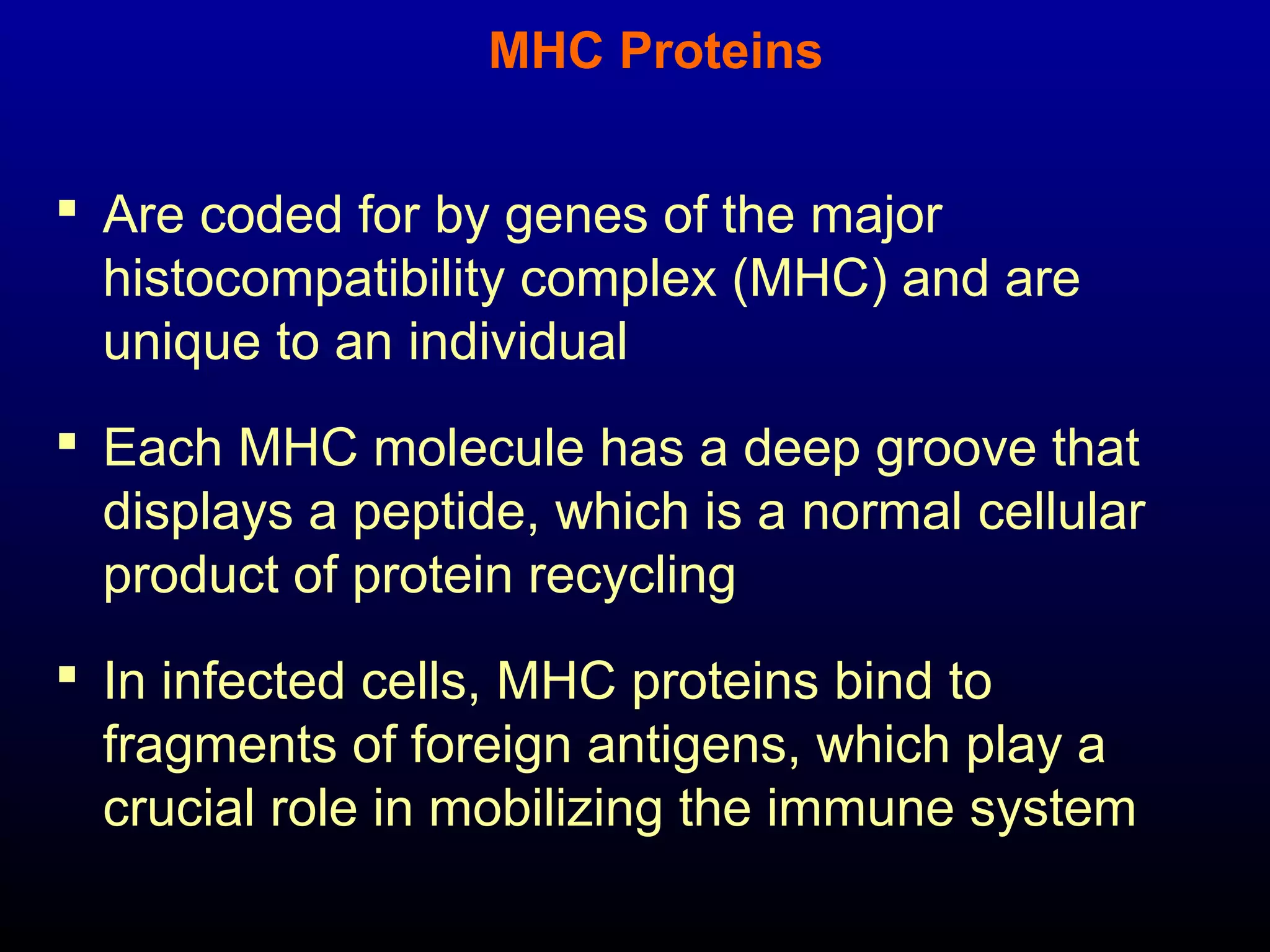 MHC Proteins

▪ Are coded for by genes of the major histocompatibility complex (MHC) and are unique to an individual

▪ Each MHC molecule has a deep groove that displays a peptide, which is a normal cellular product of protein recycling

▪ In infected cells, MHC proteins bind to fragments of foreign antigens, which play a crucial role in mobilizing the immune system